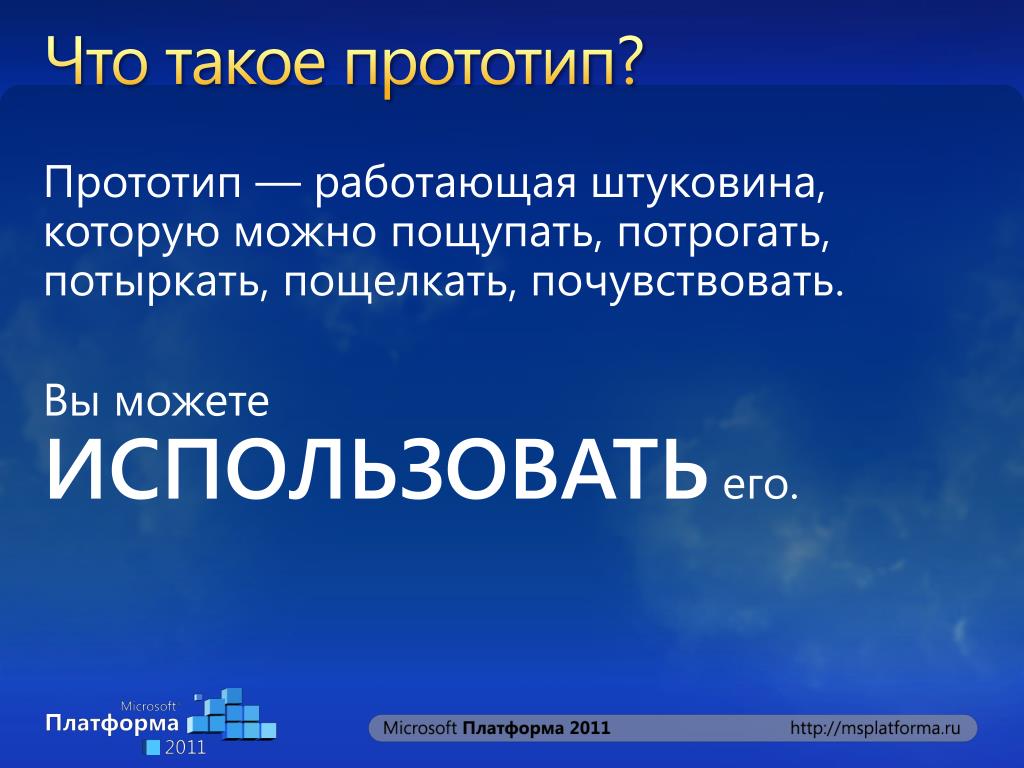 Что такое прототип?

Прототип — работающая штуковина, которую можно пощупать, потрогать, потыркать, пощелкать, почувствовать.

Вы можете ИСПОЛЬЗОВАТЬ его.

Microsoft Платформа 2011

Microsoft Платформа 2011 http://msplatforma.ru